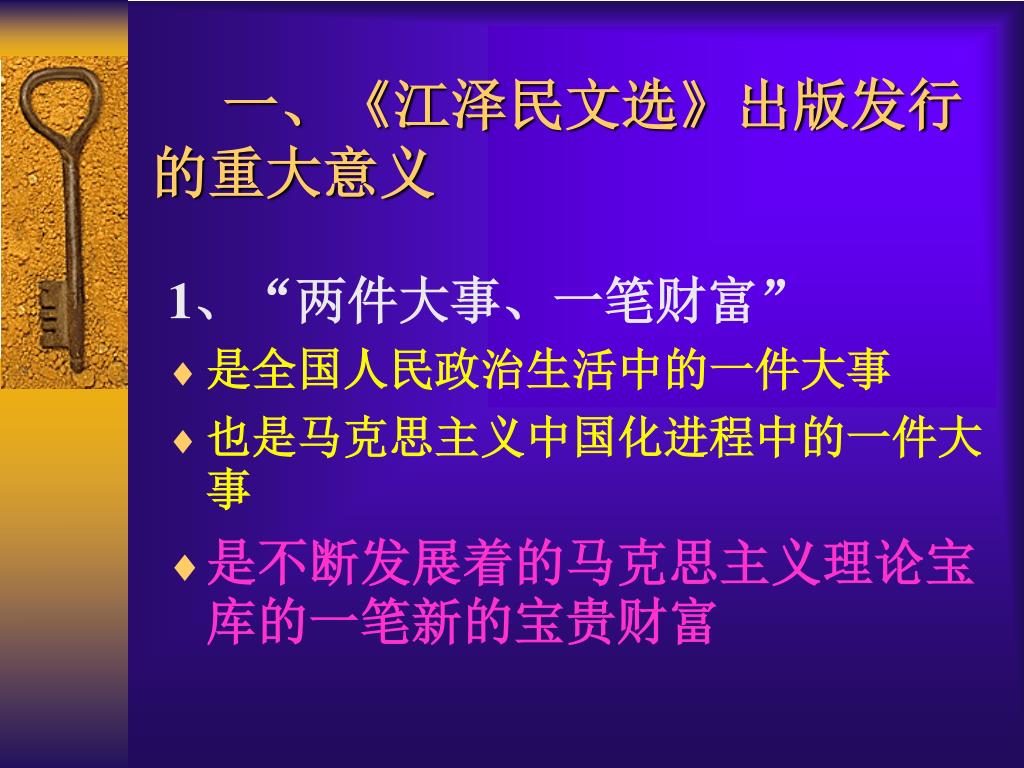 一、《江泽民文选》出版发行的重大意义

1、“两件大事、一笔财富”

♦ 是全国人民政治生活中的一件大事

♦ 也是马克思主义中国化进程中的一件大事

♦ 是不断发展着的马克思主义理论宝库的一笔新的宝贵财富